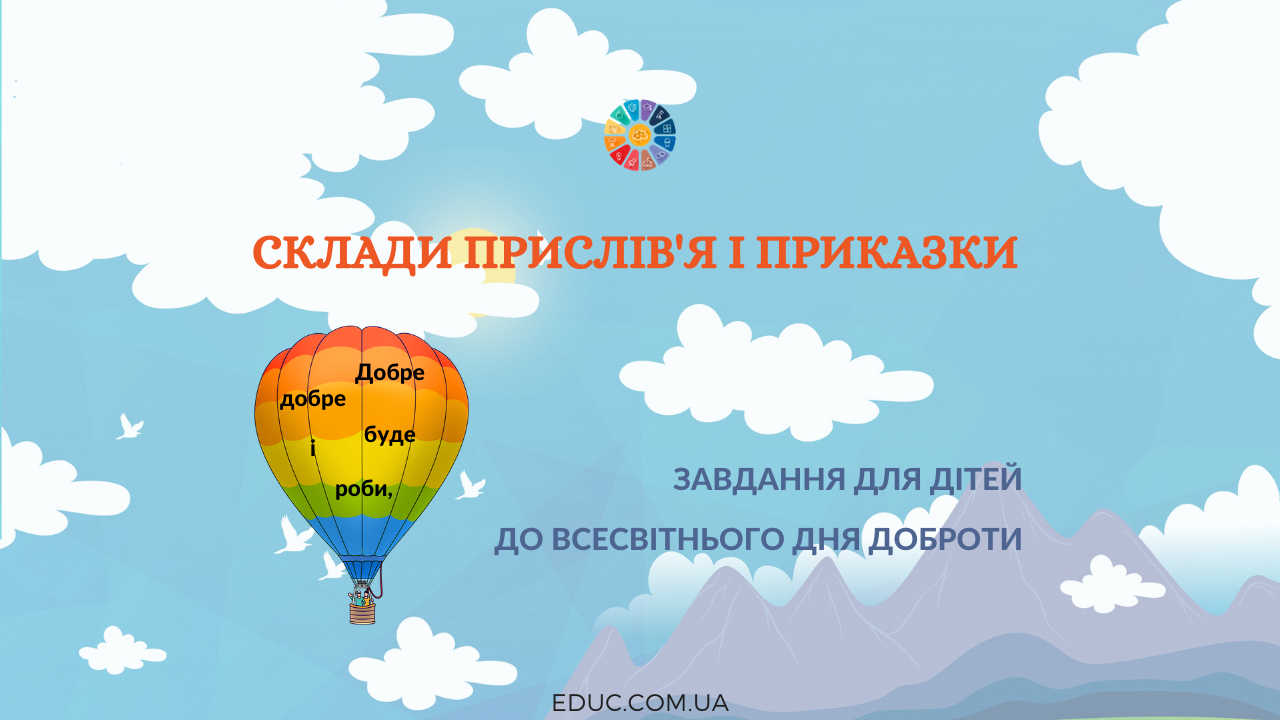 СКЛАДИ ПРИСЛІВ'Я І ПРИКАЗКИ

Добре
добре
буде
і
роби,

ЗАВДАННЯ ДЛЯ ДІТЕЙ
ДО ВСЕСВІТНЬОГО ДНЯ ДОБРОТИ

EDUC.COM.UA